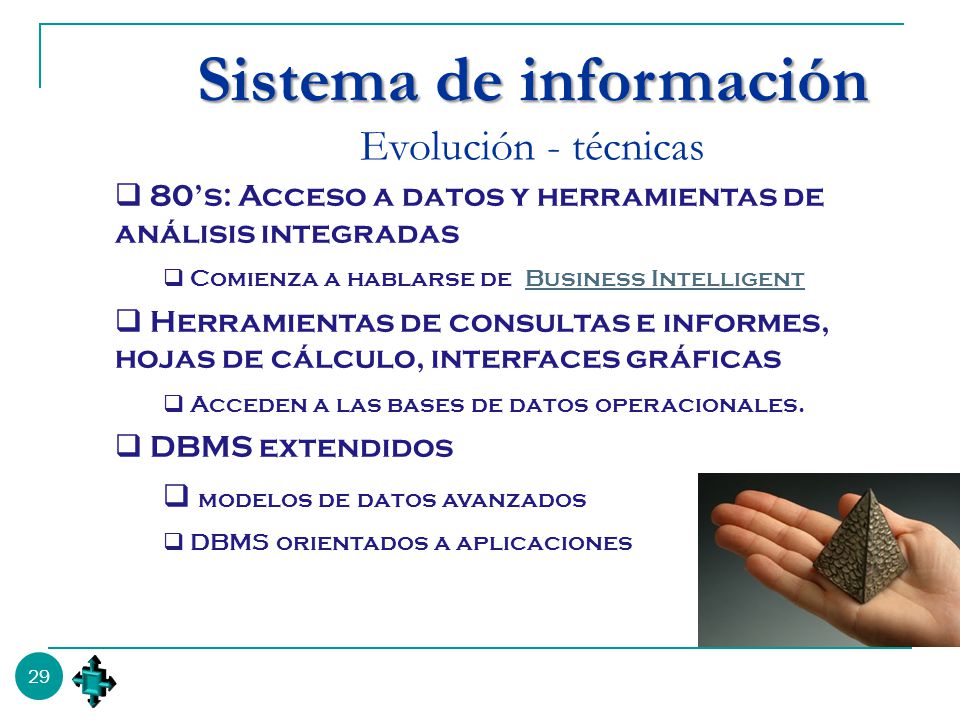 Sistema de información

Evolución - técnicas

❑ 80's: Acceso a datos y herramientas de análisis integradas

❑ Comienza a hablarse de Business Intelligent

❑ Herramientas de consultas e informes, hojas de cálculo, interfaces gráficas

❑ Acceden a las bases de datos operacionales.

❑ DBMS extendidos

❑ modelos de datos avanzados

❑ DBMS orientados a aplicaciones

29